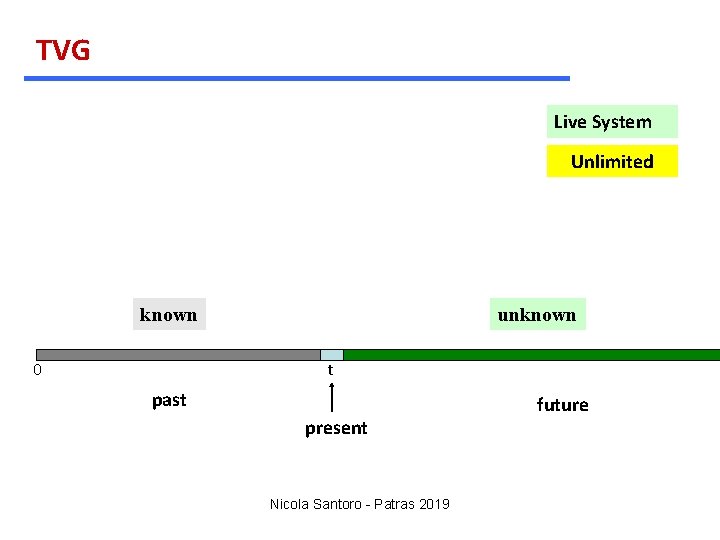 TVG

Live System

Unlimited

known

unknown

0

t

past

present

future

Nicola Santoro - Patras 2019